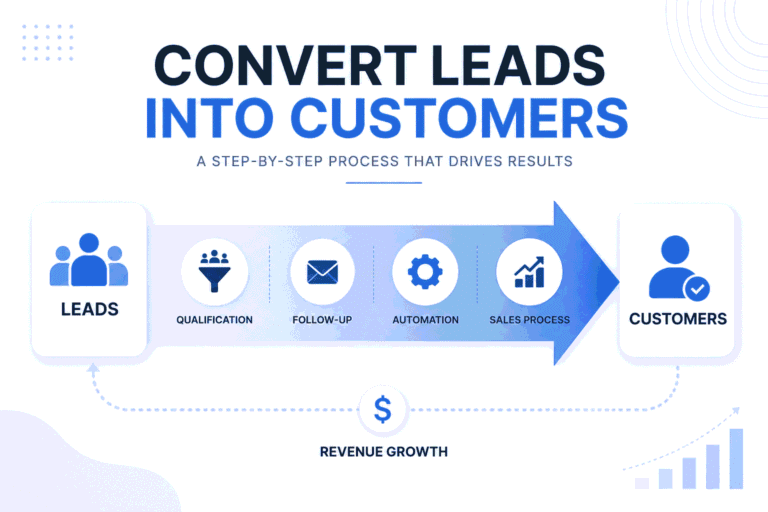 CONVERT LEADS
INTO CUSTOMERS

A STEP-BY-STEP PROCESS THAT DRIVES RESULTS

LEADS

QUALIFICATION

FOLLOW-UP

AUTOMATION

SALES PROCESS

CUSTOMERS

$

REVENUE GROWTH